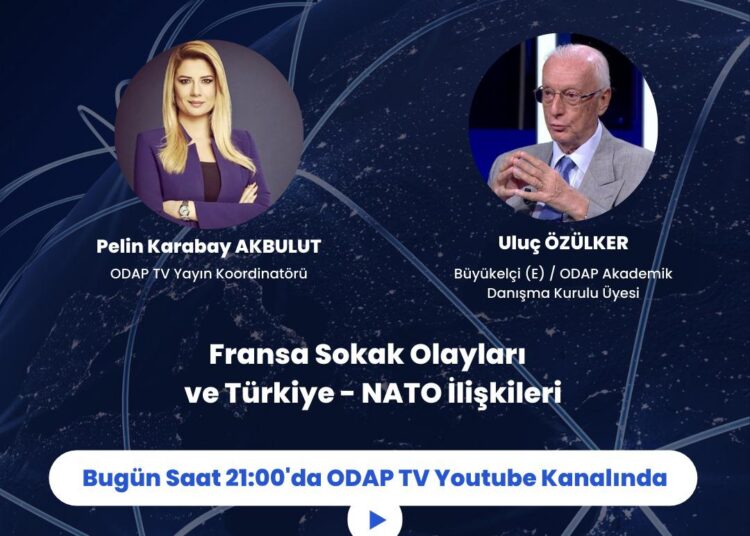 Pelin Karabay AKBULUT
ODAP TV Yayın Koordinatörü

Uluç ÖZÜLKER
Büyükelçi (E) / ODAP Akademik Danışma Kurulu Üyesi

Fransa Sokak Olayları ve Türkiye - NATO İlişkileri

Bugün Saat 21:00'da ODAP TV Youtube Kanalında